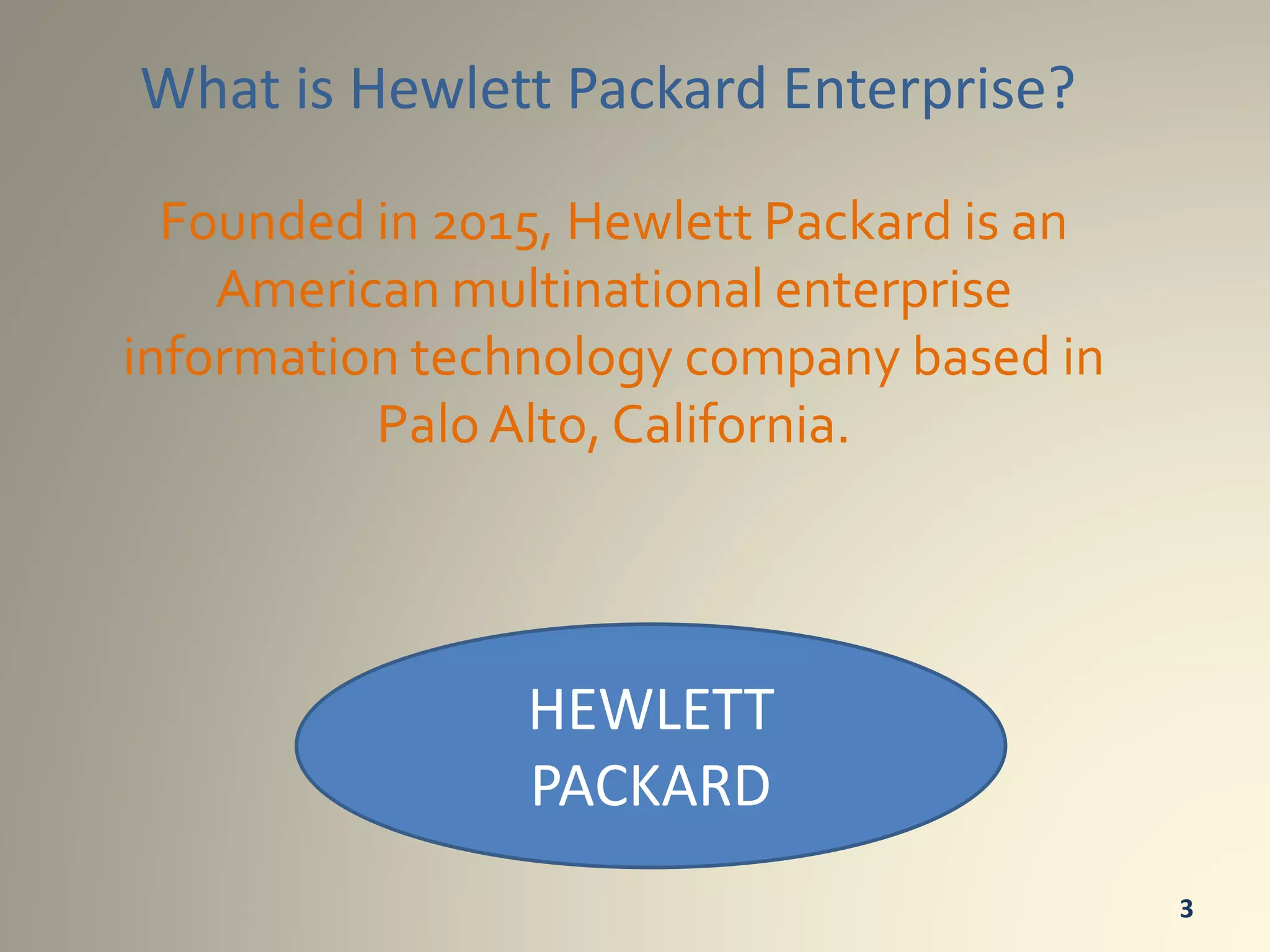 What is Hewlett Packard Enterprise?

Founded in 2015, Hewlett Packard is an American multinational enterprise information technology company based in Palo Alto, California.

HEWLETT PACKARD

3